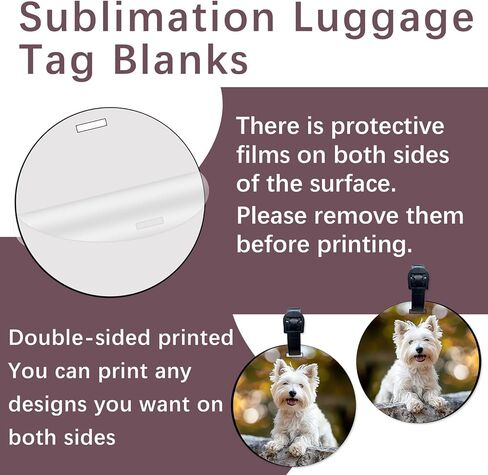 Sublimation Luggage Tag Blanks

There is protective films on both sides of the surface. Please remove them before printing.

Double-sided printed
You can print any designs you want on both sides